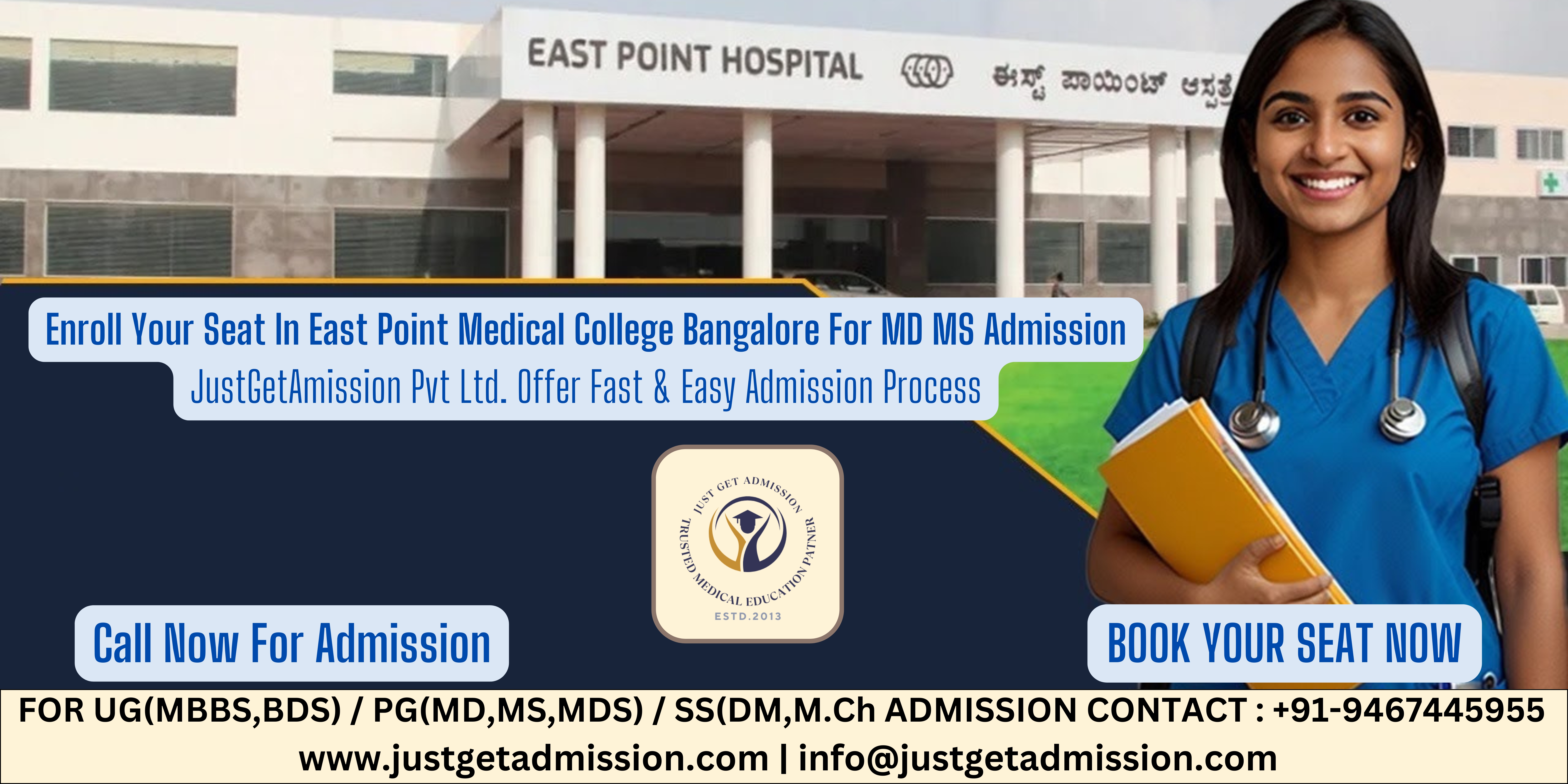 EAST POINT HOSPITAL

ಈಸ್ಟ್ ಪಾಯಿಂಟ್ ಆಸ್ಪತ್ರೆ

Enroll Your Seat In East Point Medical College Bangalore For MD MS Admission

JustGetAmission Pvt Ltd. Offer Fast & Easy Admission Process

JUST GET ADMISSION
TRUSTED MEDICAL EDUCATION PATNER
ESTD.2013

Call Now For Admission

BOOK YOUR SEAT NOW

FOR UG(MBBS,BDS) / PG(MD,MS,MDS) / SS(DM,M.Ch ADMISSION CONTACT : +91-9467445955

www.justgetadmission.com | info@justgetadmission.com